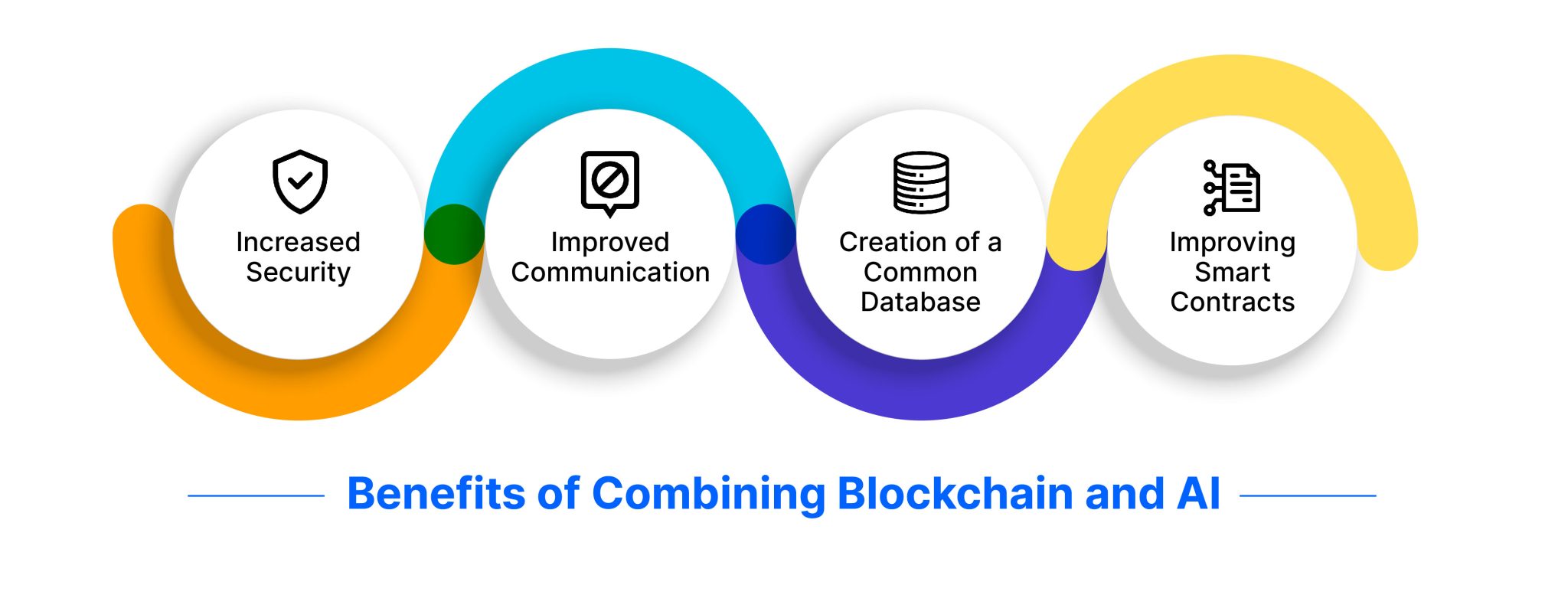 Increased Security

Improved Communication

Creation of a Common Database

Improving Smart Contracts

Benefits of Combining Blockchain and AI